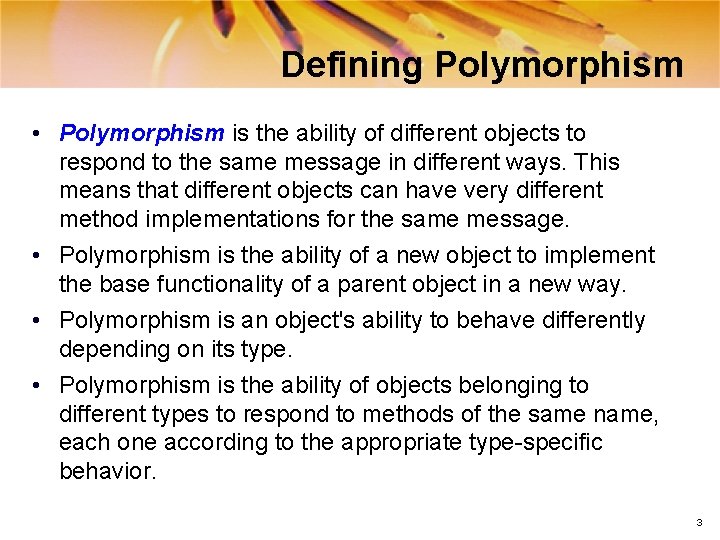 Defining Polymorphism

• Polymorphism is the ability of different objects to respond to the same message in different ways. This means that different objects can have very different method implementations for the same message.

• Polymorphism is the ability of a new object to implement the base functionality of a parent object in a new way.

• Polymorphism is an object's ability to behave differently depending on its type.

• Polymorphism is the ability of objects belonging to different types to respond to methods of the same name, each one according to the appropriate type-specific behavior.

3